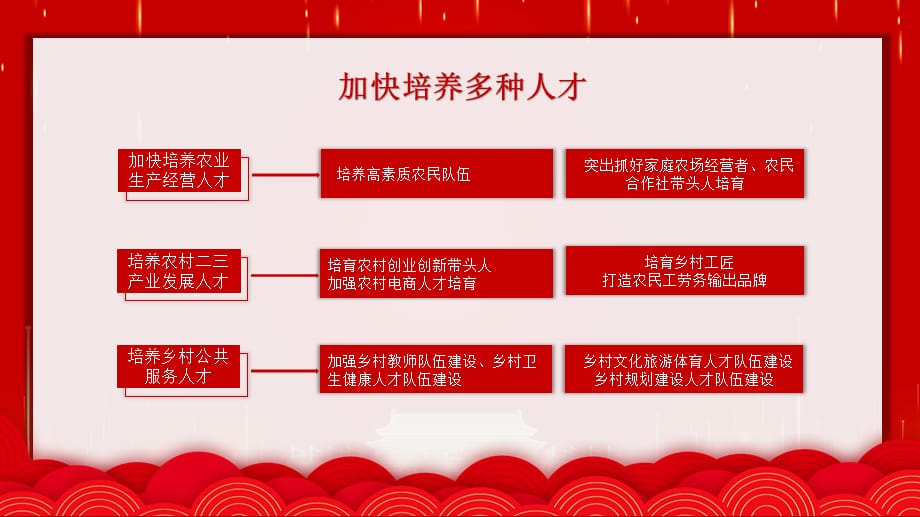 加快培养多种人才

加快培养农业生产经营人才

培养高素质农民队伍

突出抓好家庭农场经营者、农民合作社带头人培育

培养农村二三产业发展人才

培育农村创业创新带头人
加强农村电商人才培育

培育乡村工匠
打造农民工劳务输出品牌

培养乡村公共服务人才

加强乡村教师队伍建设、乡村卫生健康人才队伍建设

乡村文化旅游体育人才队伍建设
乡村规划建设人才队伍建设